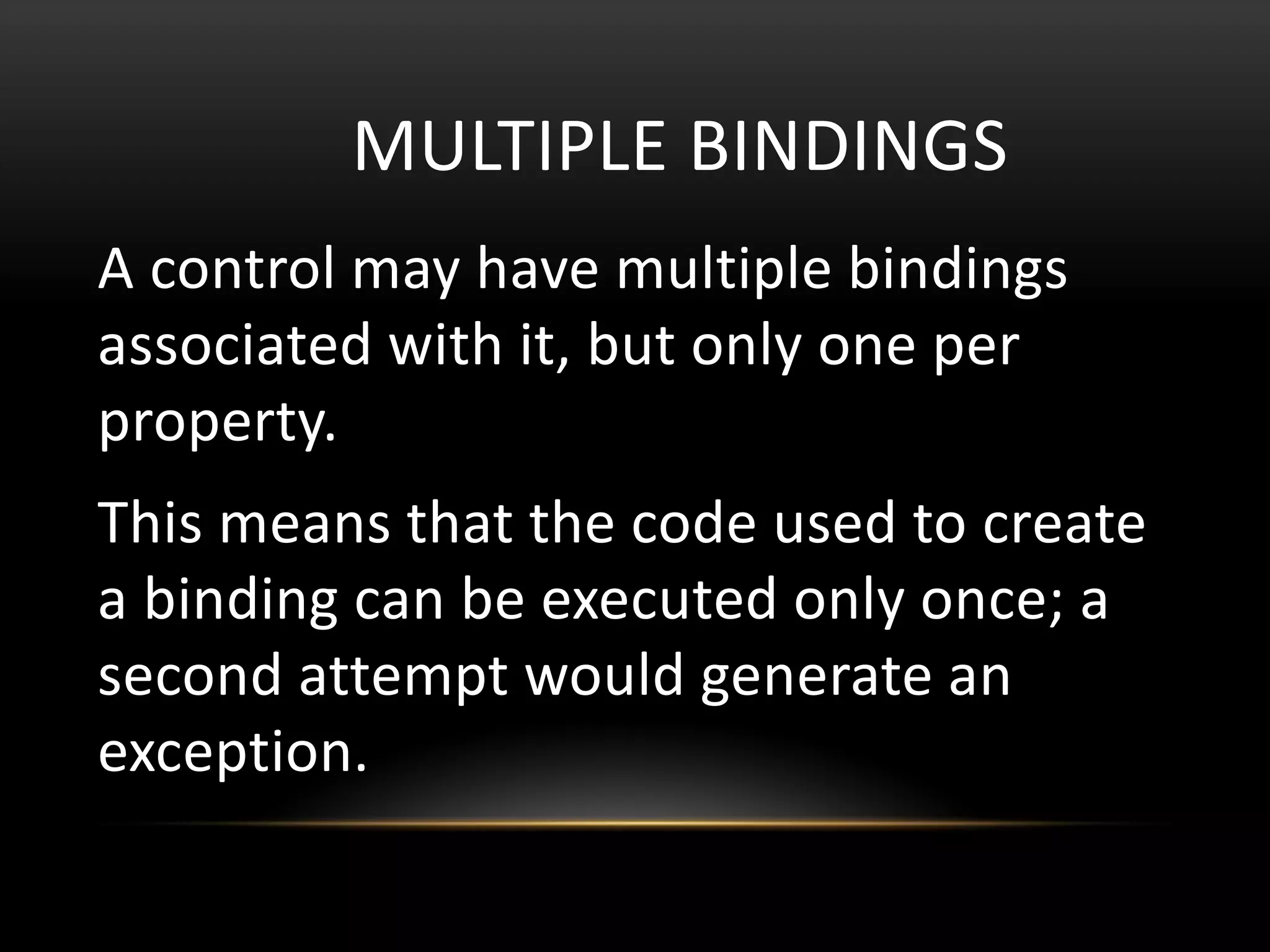 MULTIPLE BINDINGS

A control may have multiple bindings associated with it, but only one per property.

This means that the code used to create a binding can be executed only once; a second attempt would generate an exception.